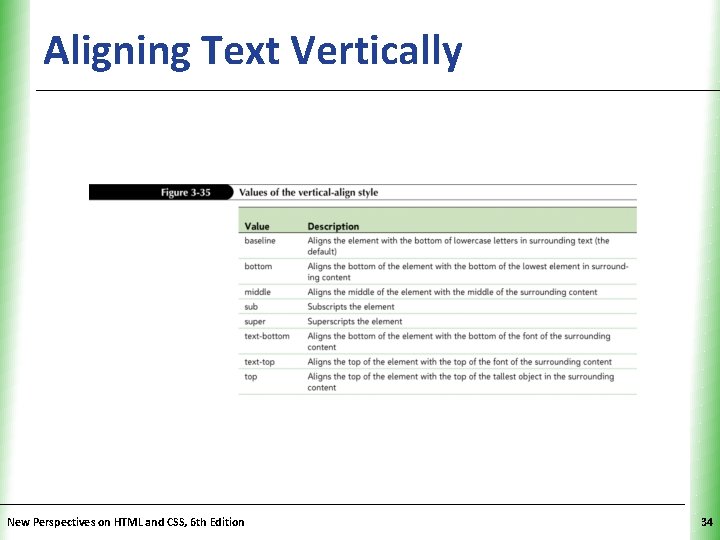 Aligning Text Vertically

Figure 3-35 Values of the vertical-align style

| Value | Description |
|---|---|
| baseline | Aligns the element with the bottom of lowercase letters in surrounding text (the default) |
| bottom | Aligns the bottom of the element with the bottom of the lowest element in surrounding content |
| middle | Aligns the middle of the element with the middle of the surrounding content |
| sub | Subscripts the element |
| super | Superscripts the element |
| text-bottom | Aligns the bottom of the element with the bottom of the font of the surrounding content |
| text-top | Aligns the top of the element with the top of the font of the surrounding content |
| top | Aligns the top of the element with the top of the tallest object in the surrounding content |

New Perspectives on HTML and CSS, 6th Edition

34